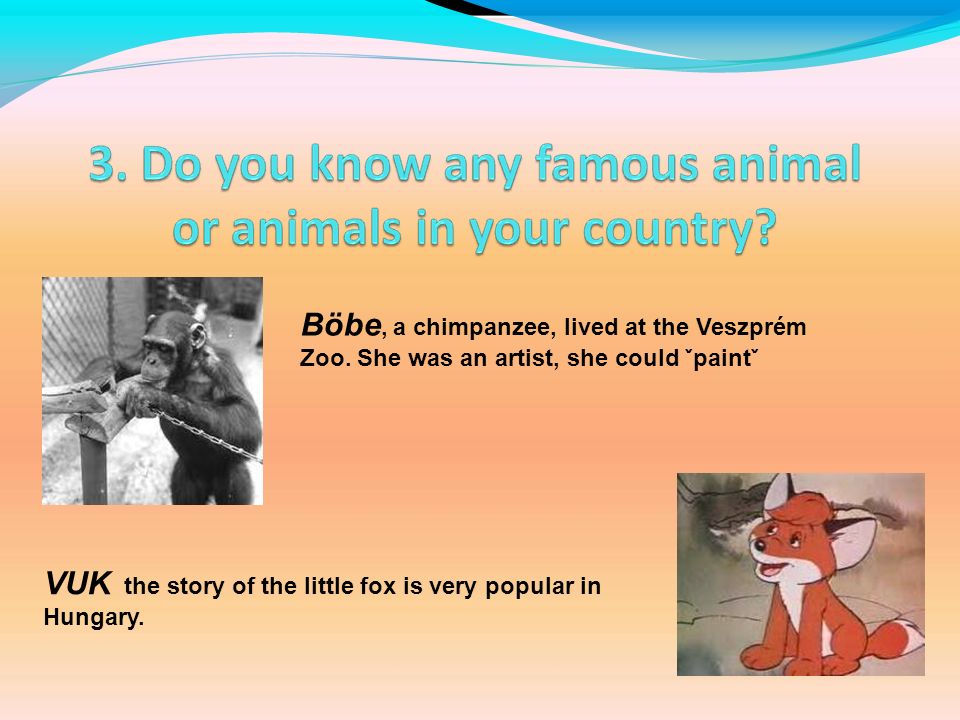 3. Do you know any famous animal or animals in your country?

Böbe, a chimpanzee, lived at the Veszprém Zoo. She was an artist, she could ˇpaintˇ

VUK the story of the little fox is very popular in Hungary.